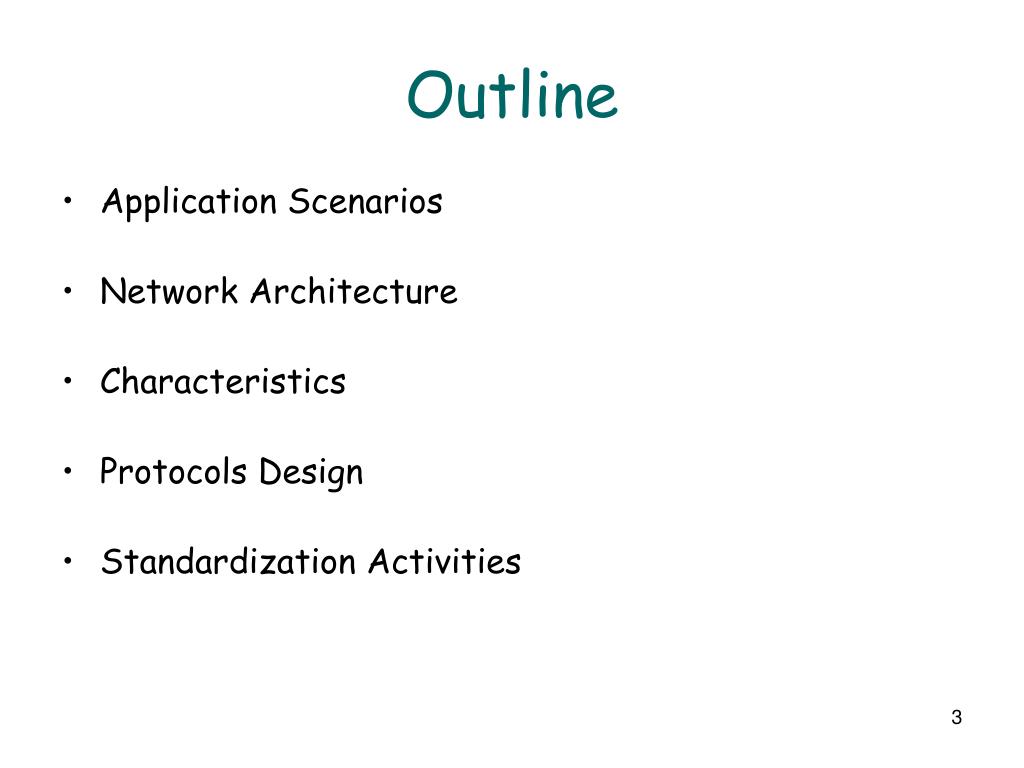 Outline

• Application Scenarios

• Network Architecture

• Characteristics

• Protocols Design

• Standardization Activities

3